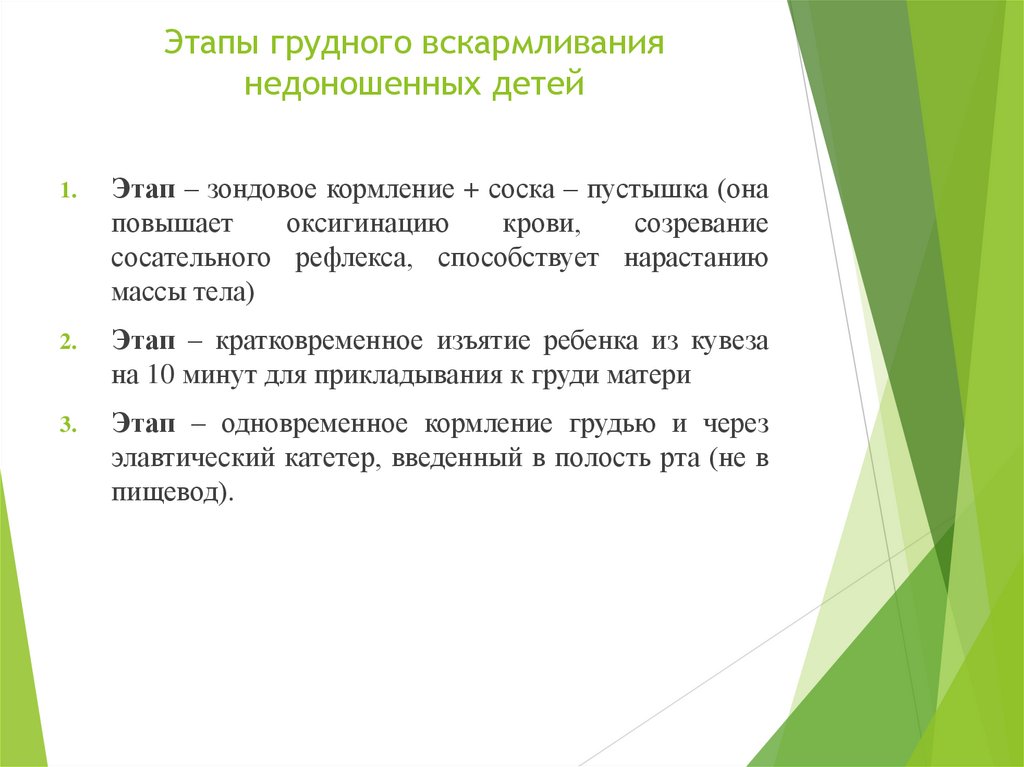 Этапы грудного вскармливания недоношенных детей

1. Этап – зондовое кормление + соска – пустышка (она повышает оксигинацию крови, созревание сосательного рефлекса, способствует нарастанию массы тела)

2. Этап – кратковременное изъятие ребенка из кувеза на 10 минут для прикладывания к груди матери

3. Этап – одновременное кормление грудью и через элавтический катетер, введенный в полость рта (не в пищевод).